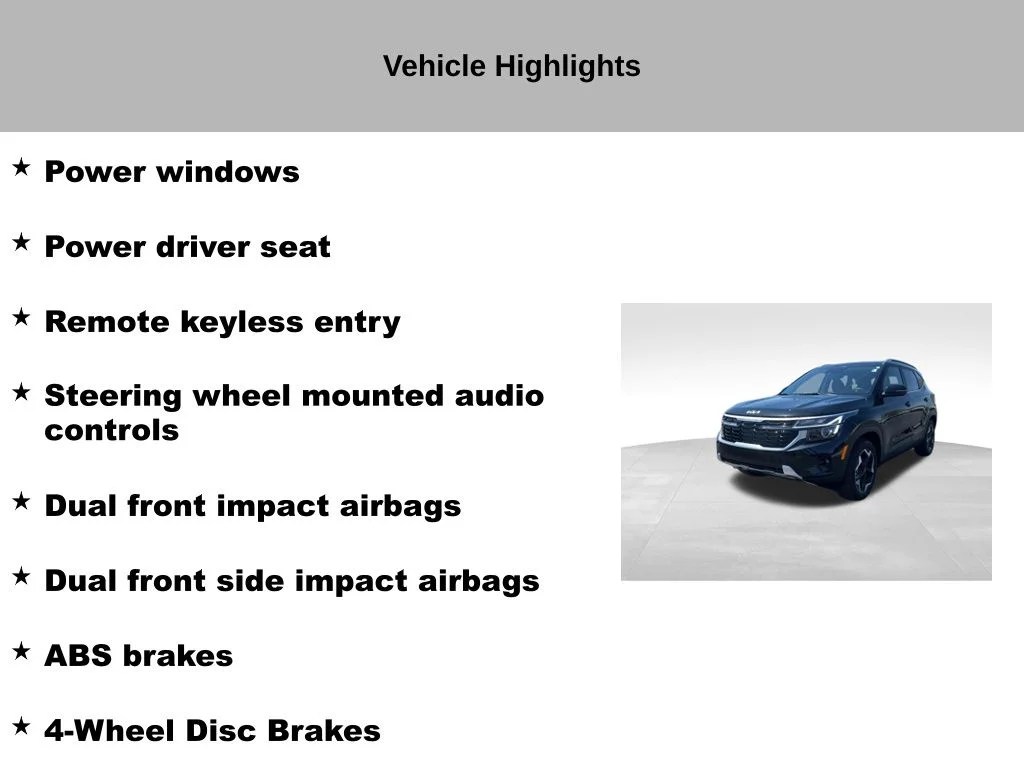 Vehicle Highlights

★ Power windows

★ Power driver seat

★ Remote keyless entry

★ Steering wheel mounted audio controls

★ Dual front impact airbags

★ Dual front side impact airbags

★ ABS brakes

★ 4-Wheel Disc Brakes